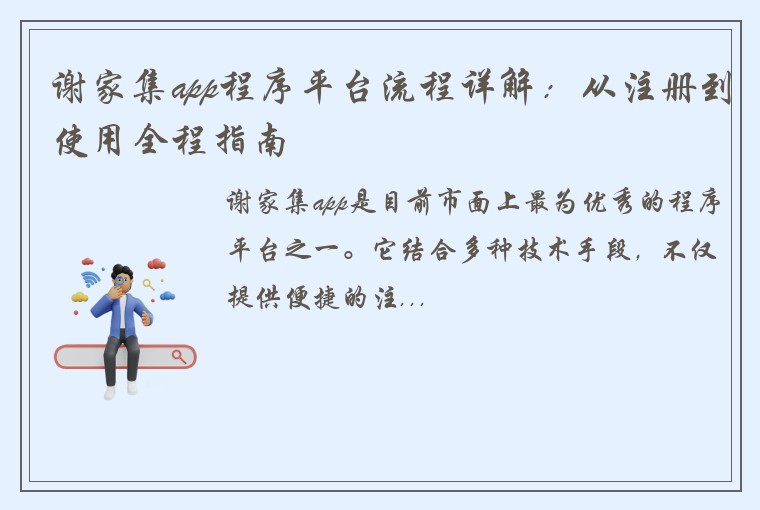 谢家集app程序平台流程详解：从注册到使用全程指南

谢家集app是目前市面上最为优秀的程序平台之一。它结合多种技术手段，不仅提供便捷的注...